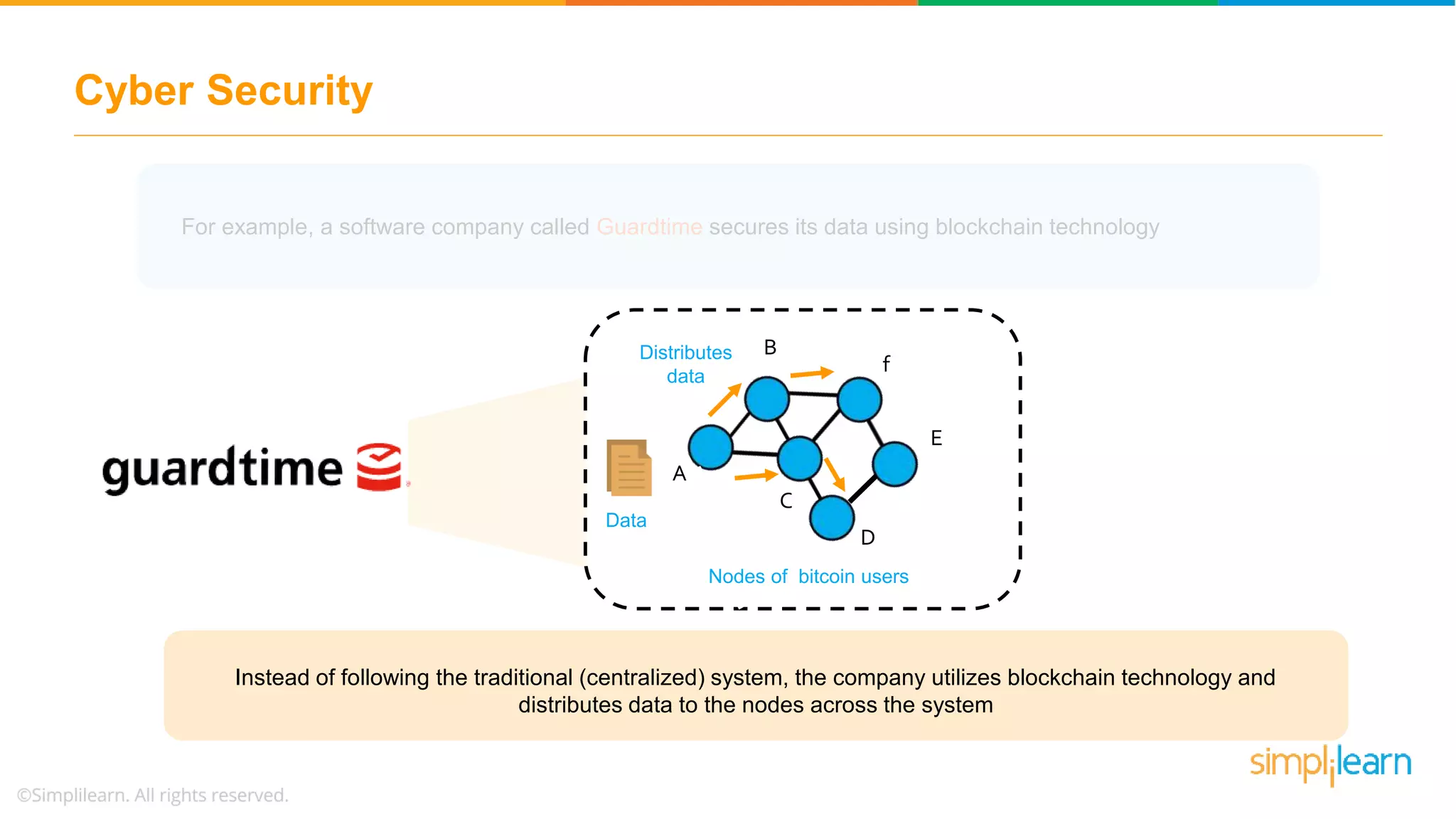 Cyber Security

For example, a software company called Guardtime secures its data using blockchain technology

guardtime

Distributes data

B

f

E

A

C

D

Data

Nodes of bitcoin users

Instead of following the traditional (centralized) system, the company utilizes blockchain technology and distributes data to the nodes across the system

simplilearn

©Simplilearn. All rights reserved.